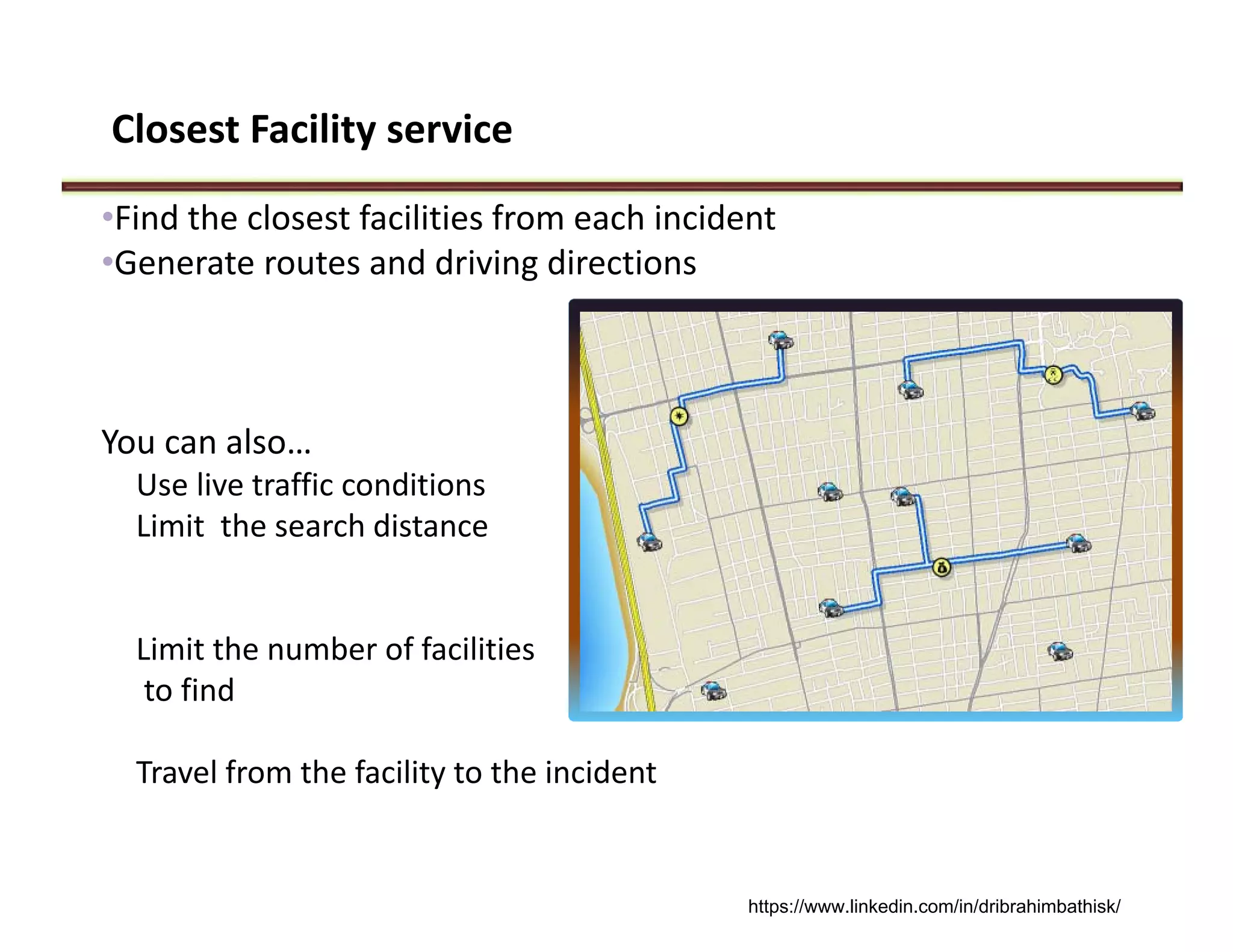 Closest Facility service

•Find the closest facilities from each incident
•Generate routes and driving directions

You can also…
Use live traffic conditions
Limit the search distance

Limit the number of facilities to find

Travel from the facility to the incident

https://www.linkedin.com/in/dribrahimbathisk/